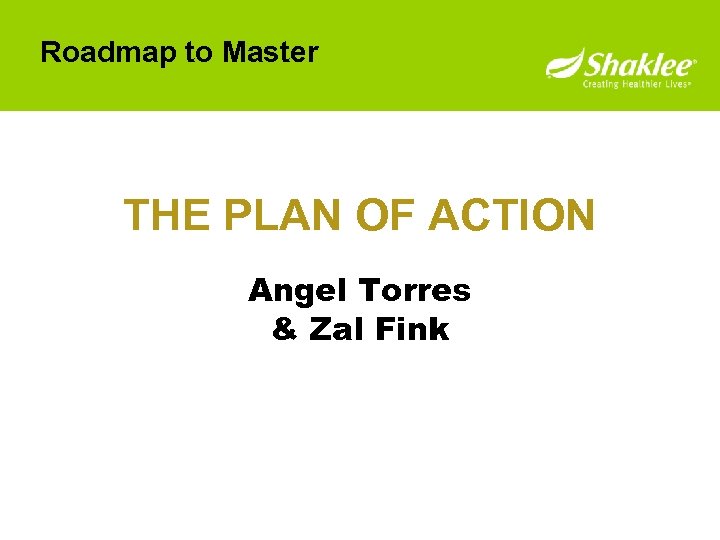 Roadmap to Master

Shaklee®
Creating Healthier Lives®

THE PLAN OF ACTION

Angel Torres
& Zal Fink